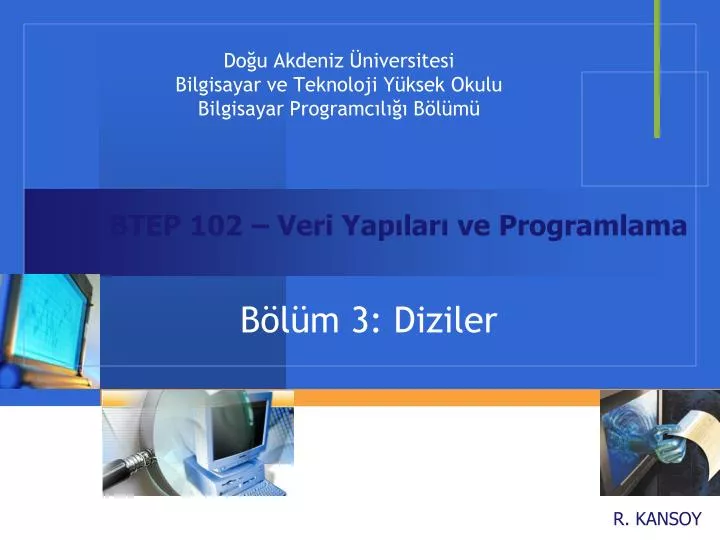 Doğu Akdeniz Üniversitesi
Bilgisayar ve Teknoloji Yüksek Okulu
Bilgisayar Programcılığı Bölümü

BTEP 102 – Veri Yapıları ve Programlama

Bölüm 3: Diziler

R. KANSOY